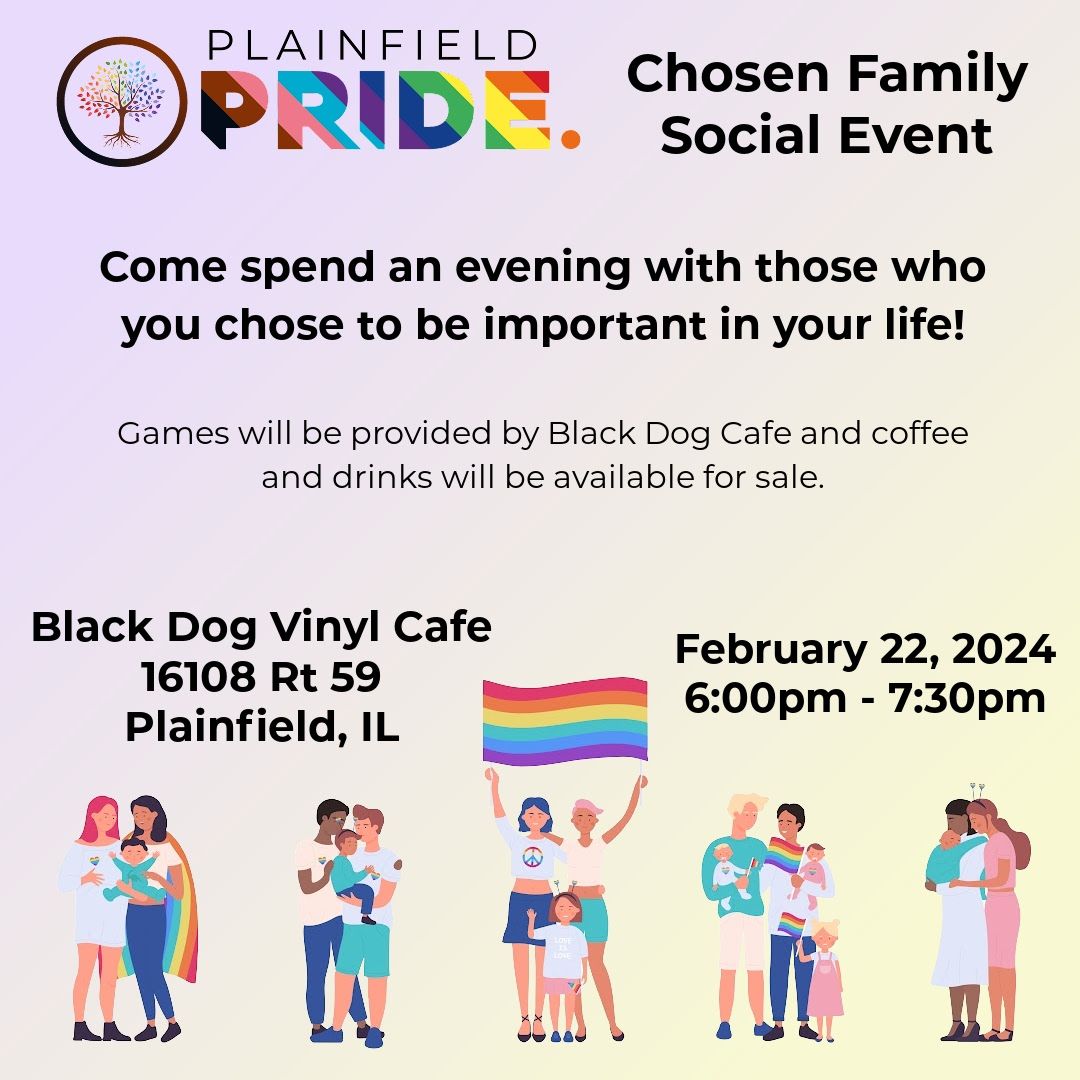 PLAINFIELD
PRIDE.

Chosen Family Social Event

Come spend an evening with those who you chose to be important in your life!

Games will be provided by Black Dog Cafe and coffee and drinks will be available for sale.

Black Dog Vinyl Cafe
16108 Rt 59
Plainfield, IL

February 22, 2024
6:00pm - 7:30pm

LOVE IS LOVE